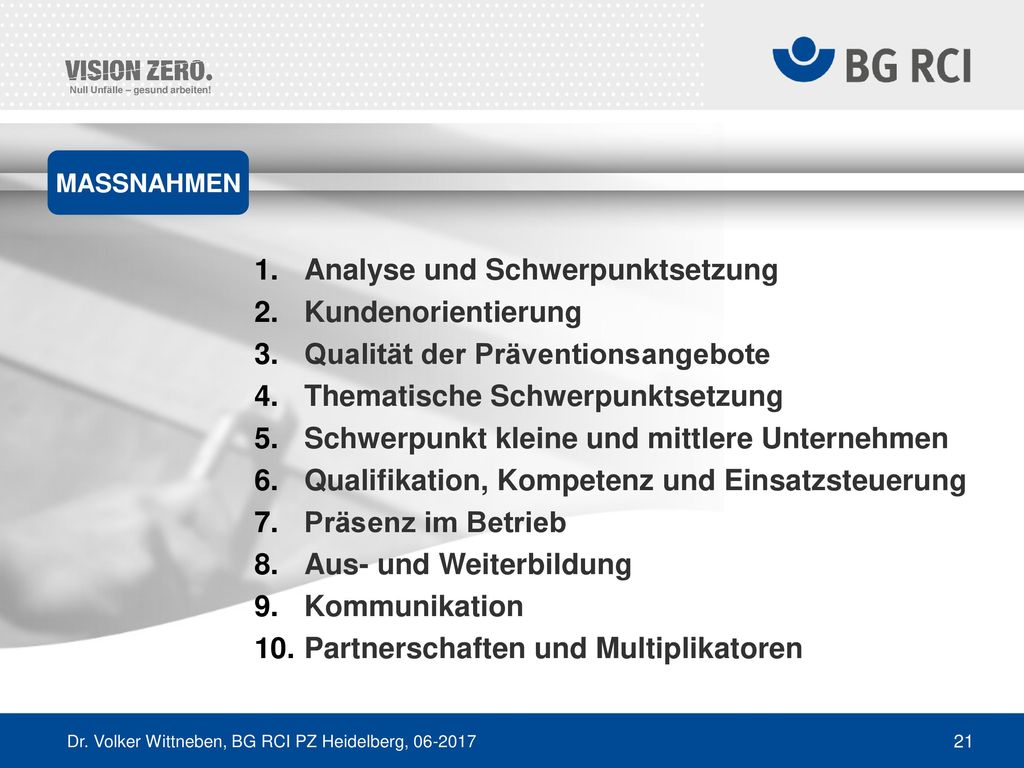 VISION ZERO.
Null Unfälle – gesund arbeiten!

BG RCI

MASSNAHMEN

1. Analyse und Schwerpunktsetzung
2. Kundenorientierung
3. Qualität der Präventionsangebote
4. Thematische Schwerpunktsetzung
5. Schwerpunkt kleine und mittlere Unternehmen
6. Qualifikation, Kompetenz und Einsatzsteuerung
7. Präsenz im Betrieb
8. Aus- und Weiterbildung
9. Kommunikation
10. Partnerschaften und Multiplikatoren

Dr. Volker Wittneben, BG RCI PZ Heidelberg, 06-2017

21